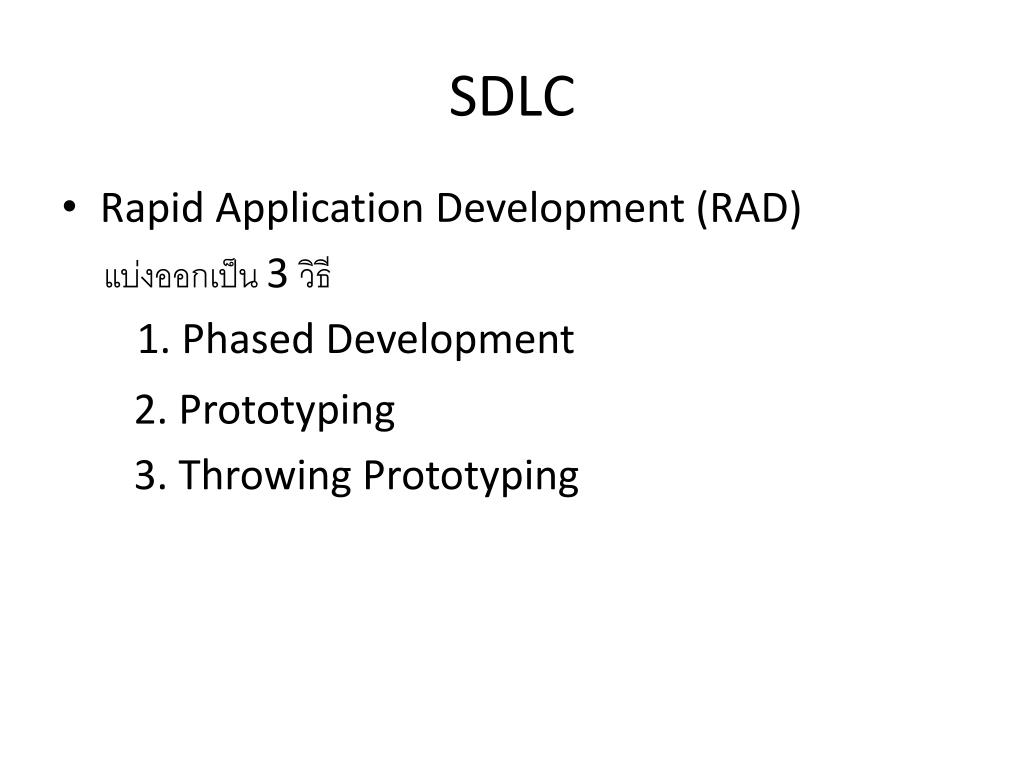 SDLC

• Rapid Application Development (RAD)

แบ่งออกเป็น 3 วิธี

1. Phased Development

2. Prototyping

3. Throwing Prototyping